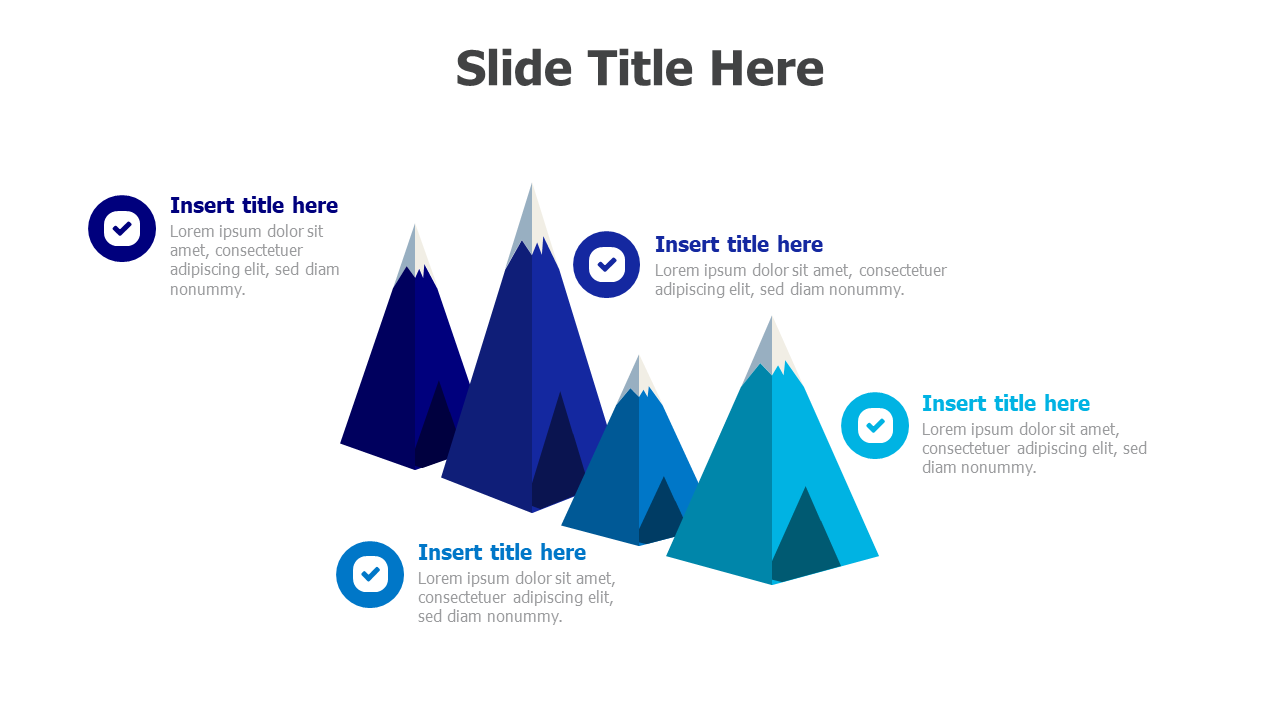 Slide Title Here

Insert title here
Lorem ipsum dolor sit amet, consectetuer adipiscing elit, sed diam nonummy.

Insert title here
Lorem ipsum dolor sit amet, consectetuer adipiscing elit, sed diam nonummy.

Insert title here
Lorem ipsum dolor sit amet, consectetuer adipiscing elit, sed diam nonummy.

Insert title here
Lorem ipsum dolor sit amet, consectetuer adipiscing elit, sed diam nonummy.